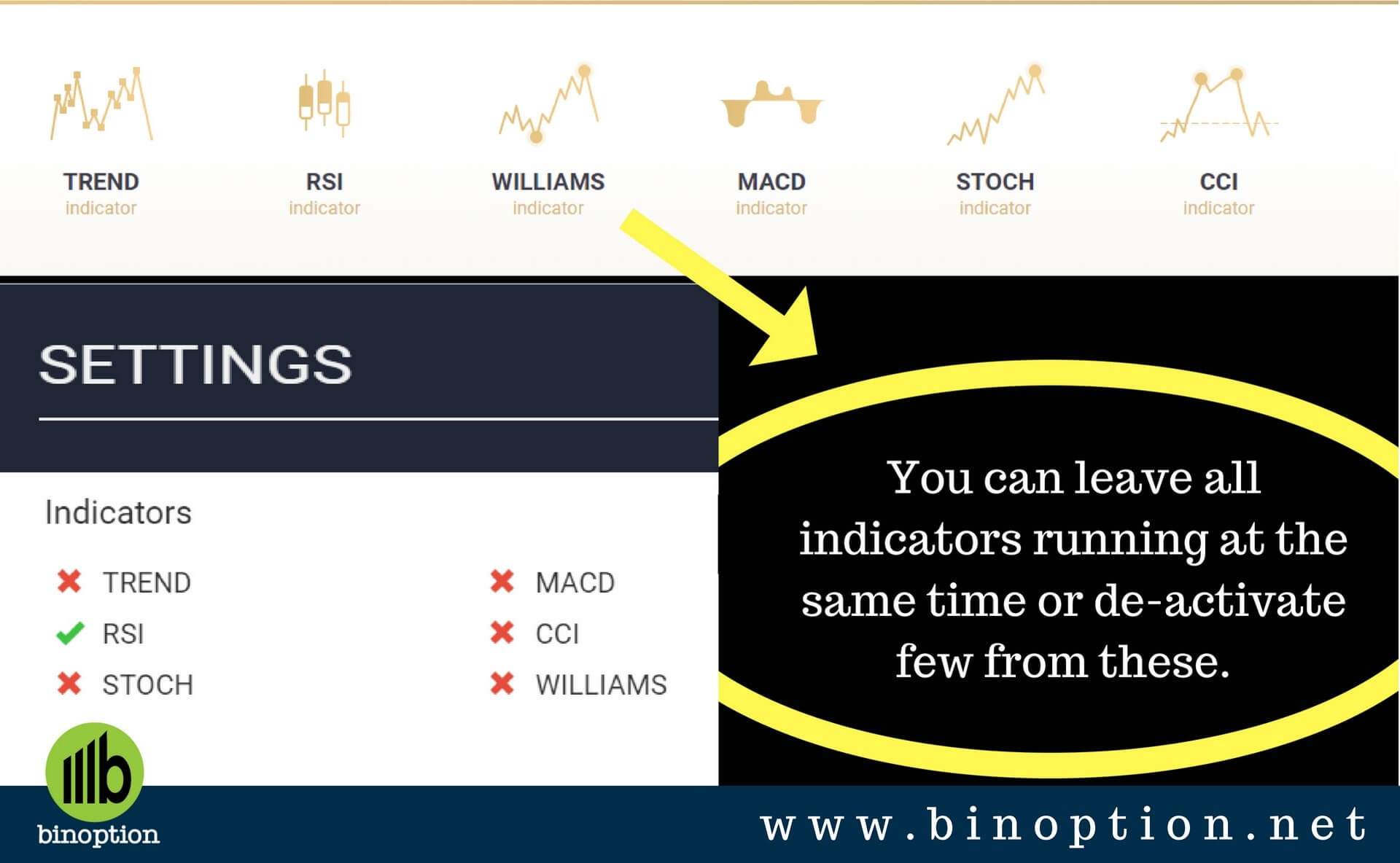 TREND
indicator

RSI
indicator

WILLIAMS
indicator

MACD
indicator

STOCH
indicator

CCI
indicator

SETTINGS

Indicators

TREND
RSI
STOCH

MACD
CCI
WILLIAMS

You can leave all indicators running at the same time or de-activate few from these.

binoption

www.binoption.net